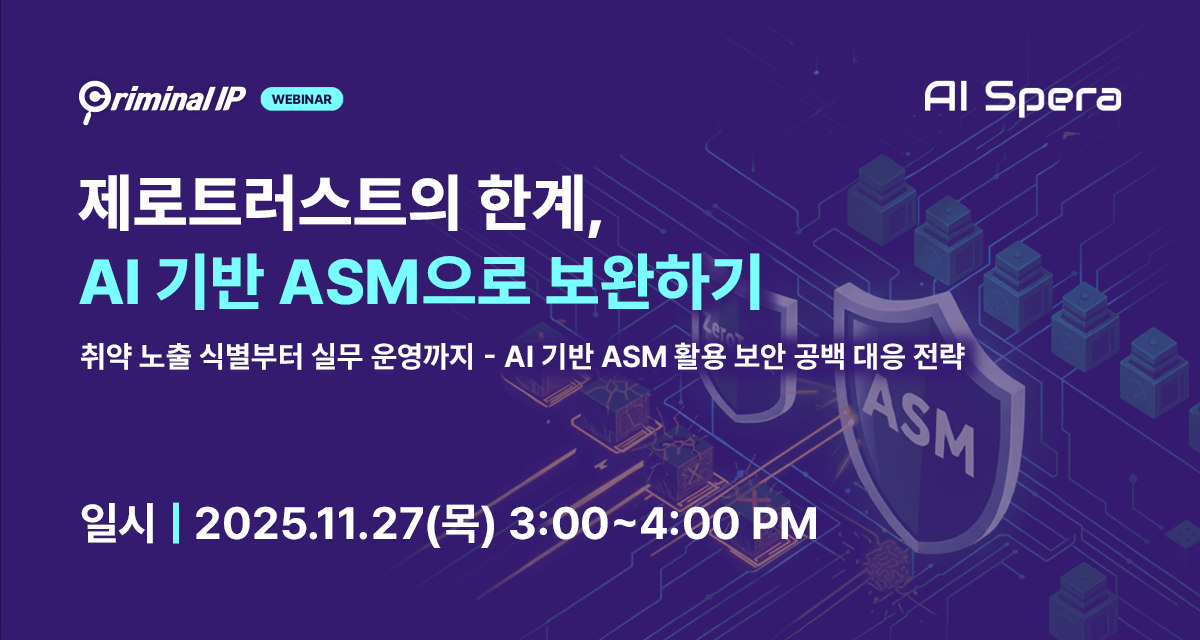 Criminal IP WEBINAR

AI Spera

제로트러스트의 한계,
AI 기반 ASM으로 보완하기

취약 노출 식별부터 실무 운영까지 - AI 기반 ASM 활용 보안 공백 대응 전략

ASM

일시 | 2025.11.27(목) 3:00~4:00 PM